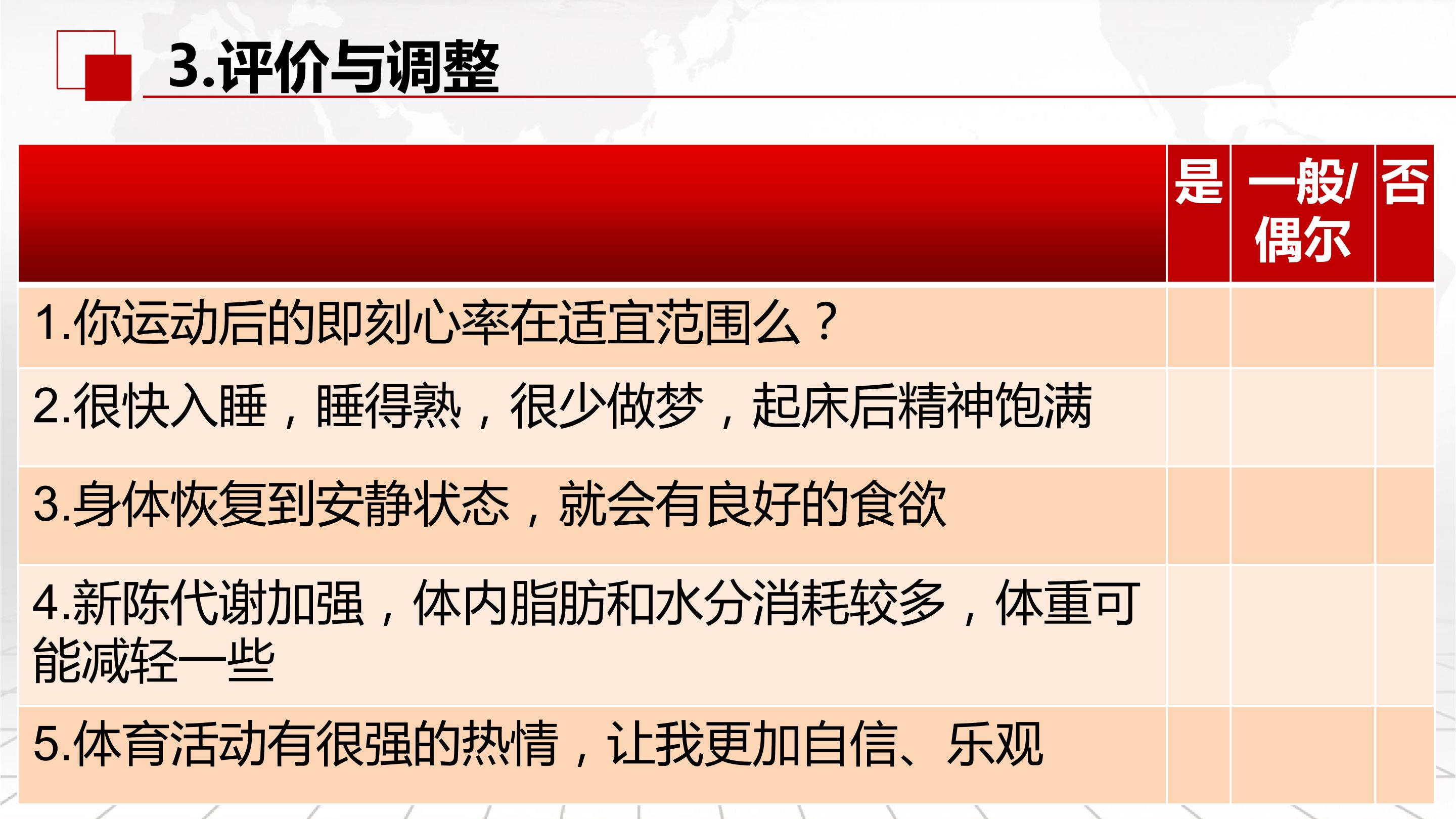 3.评价与调整

| | 是 | 一般/偶尔 | 否 |
|---|---|---|---|
| 1.你运动后的即刻心率在适宜范围么？ | | | |
| 2.很快入睡，睡得熟，很少做梦，起床后精神饱满 | | | |
| 3.身体恢复到安静状态，就会有良好的食欲 | | | |
| 4.新陈代谢加强，体内脂肪和水分消耗较多，体重可能减轻一些 | | | |
| 5.体育活动有很强的热情，让我更加自信、乐观 | | | |